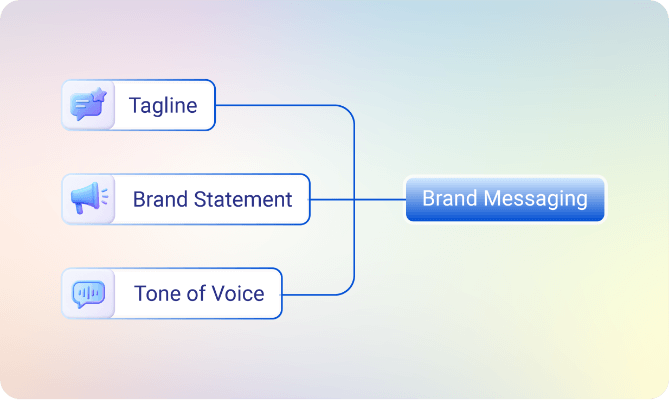 Tagline

Brand Statement

Tone of Voice

Brand Messaging